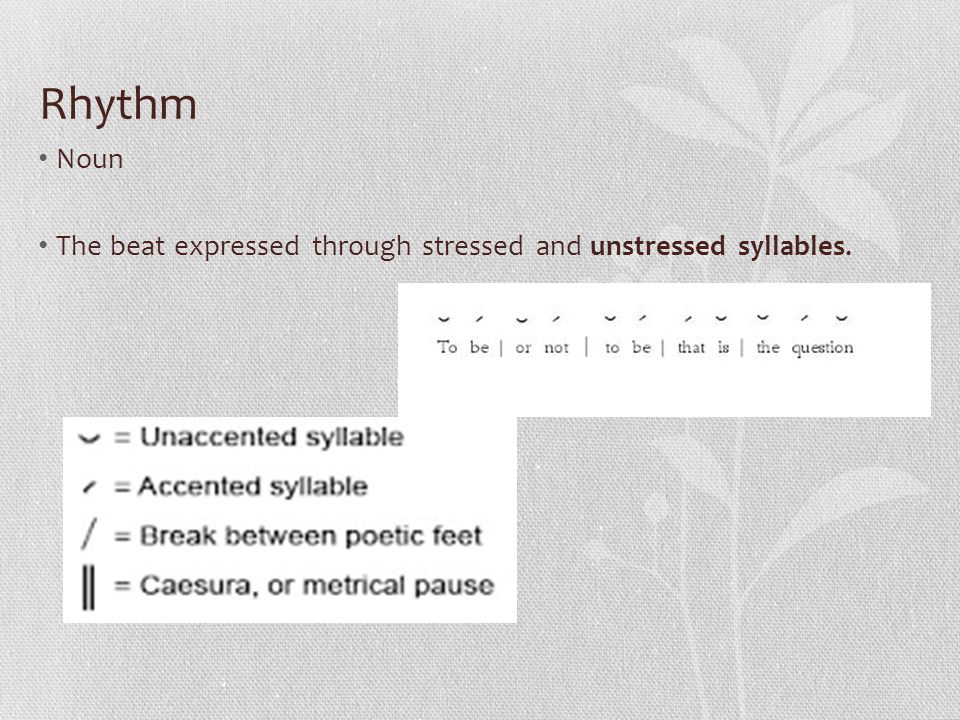 Rhythm

• Noun

• The beat expressed through stressed and **unstressed syllables.**

˘ ´ ˘ ´ ˘ ´ ´ ˘ ˘ ´ ˘
To be | or not | to be | that is | the question

˘ = Unaccented syllable
´ = Accented syllable
/ = Break between poetic feet
‖ = Caesura, or metrical pause